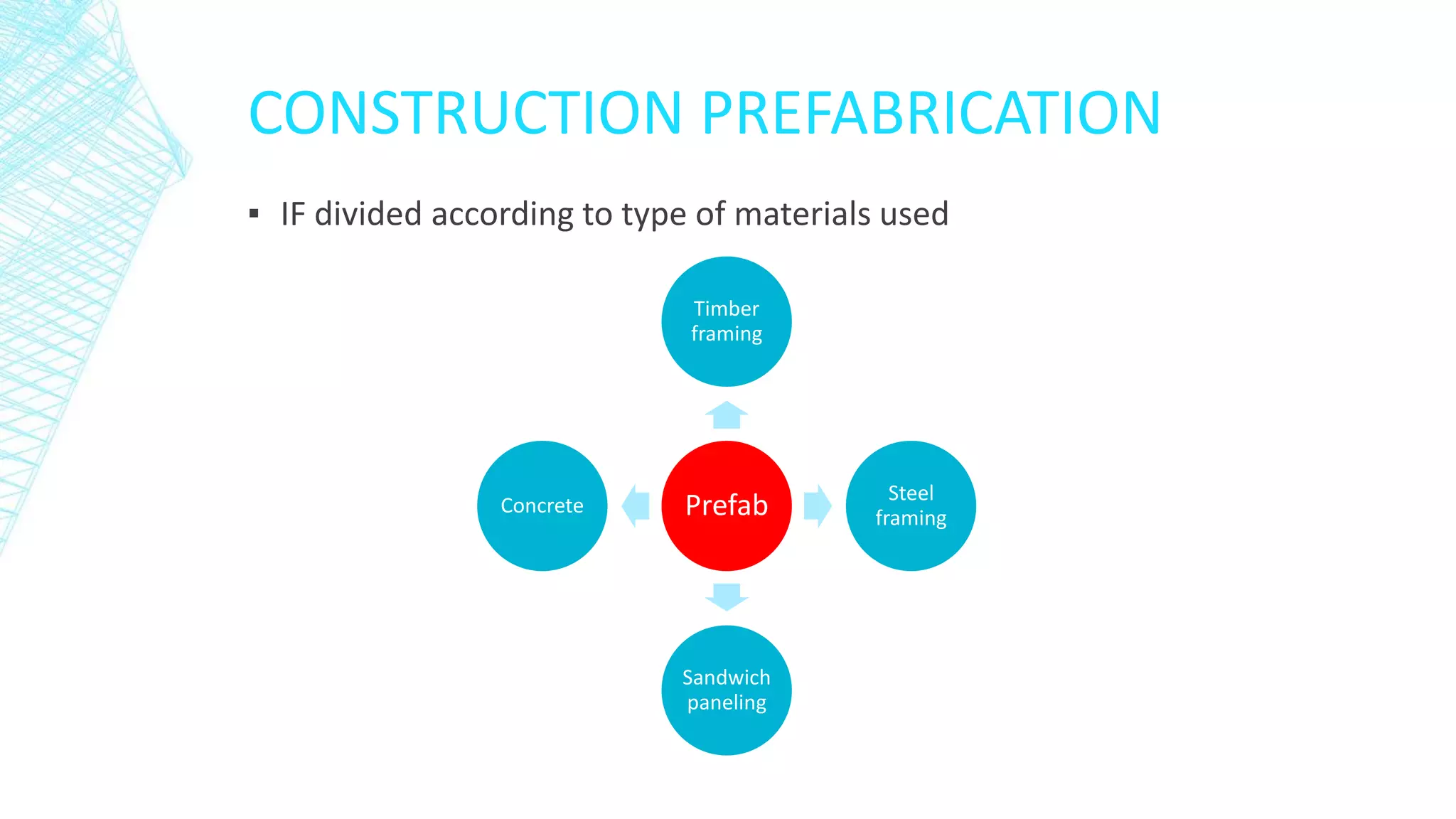 CONSTRUCTION PREFABRICATION

▪ IF divided according to type of materials used

Timber framing

Concrete

Prefab

Steel framing

Sandwich paneling